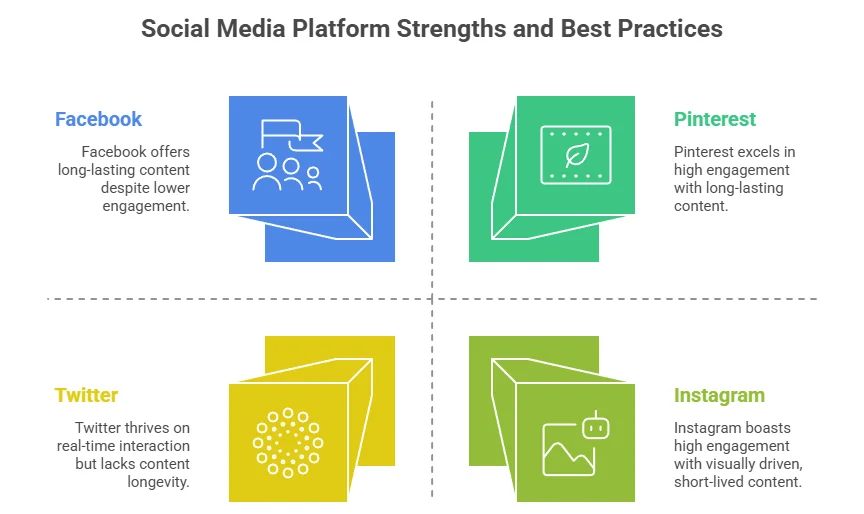 Social Media Platform Strengths and Best Practices

Facebook

Facebook offers long-lasting content despite lower engagement.

Pinterest

Pinterest excels in high engagement with long-lasting content.

Twitter

Twitter thrives on real-time interaction but lacks content longevity.

Instagram

Instagram boasts high engagement with visually driven, short-lived content.